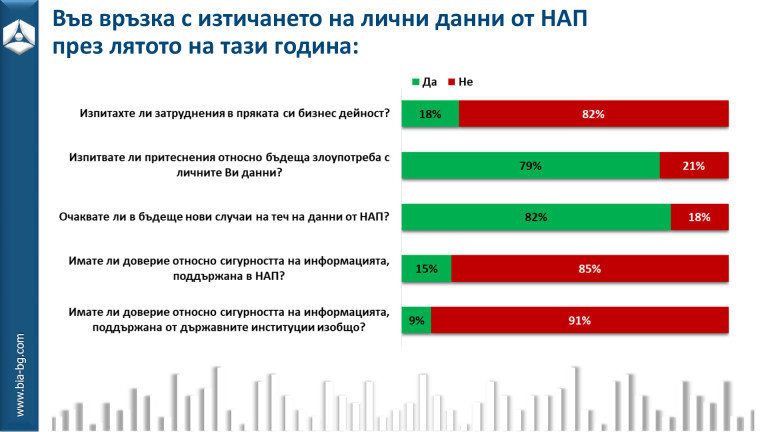 Във връзка с изтичането на лични данни от НАП през лятото на тази година:

Да Не

Изпитахте ли затруднения в пряката си бизнес дейност? 18% 82%

Изпитвате ли притеснения относно бъдеща злоупотреба с личните Ви данни? 79% 21%

Очаквате ли в бъдеще нови случаи на теч на данни от НАП? 82% 18%

Имате ли доверие относно сигурността на информацията, поддържана в НАП? 15% 85%

Имате ли доверие относно сигурността на информацията, поддържана от държавните институции изобщо? 9% 91%

www.bia-bg.com